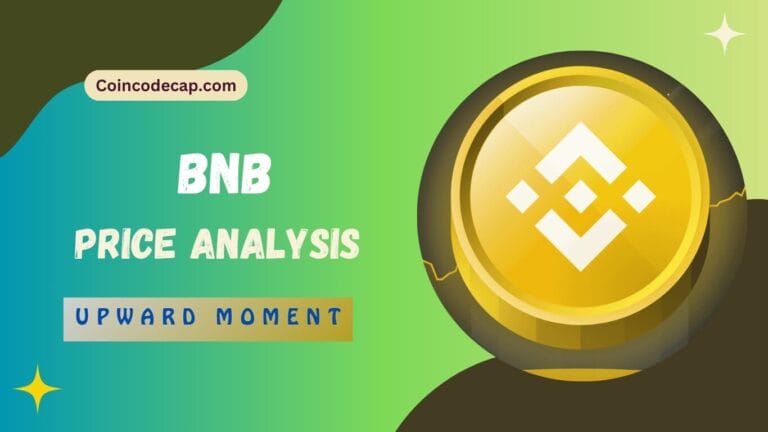 Coincodecap.com

BNB

PRICE ANALYSIS

UPWARD MOMENT